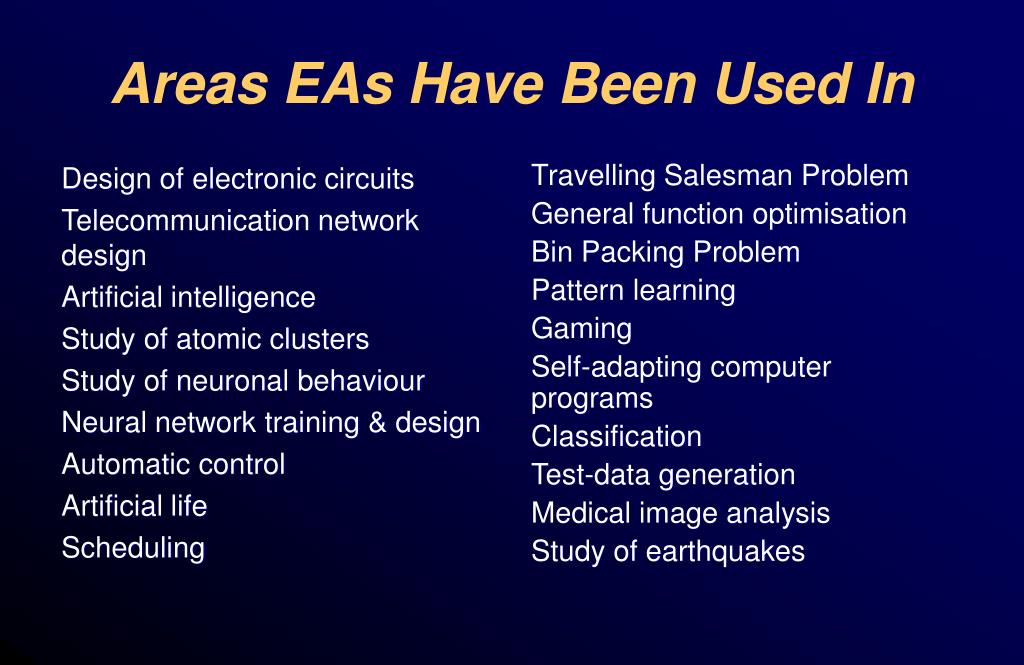 Areas EAs Have Been Used In

Design of electronic circuits
Telecommunication network design
Artificial intelligence
Study of atomic clusters
Study of neuronal behaviour
Neural network training & design
Automatic control
Artificial life
Scheduling

Travelling Salesman Problem
General function optimisation
Bin Packing Problem
Pattern learning
Gaming
Self-adapting computer programs
Classification
Test-data generation
Medical image analysis
Study of earthquakes